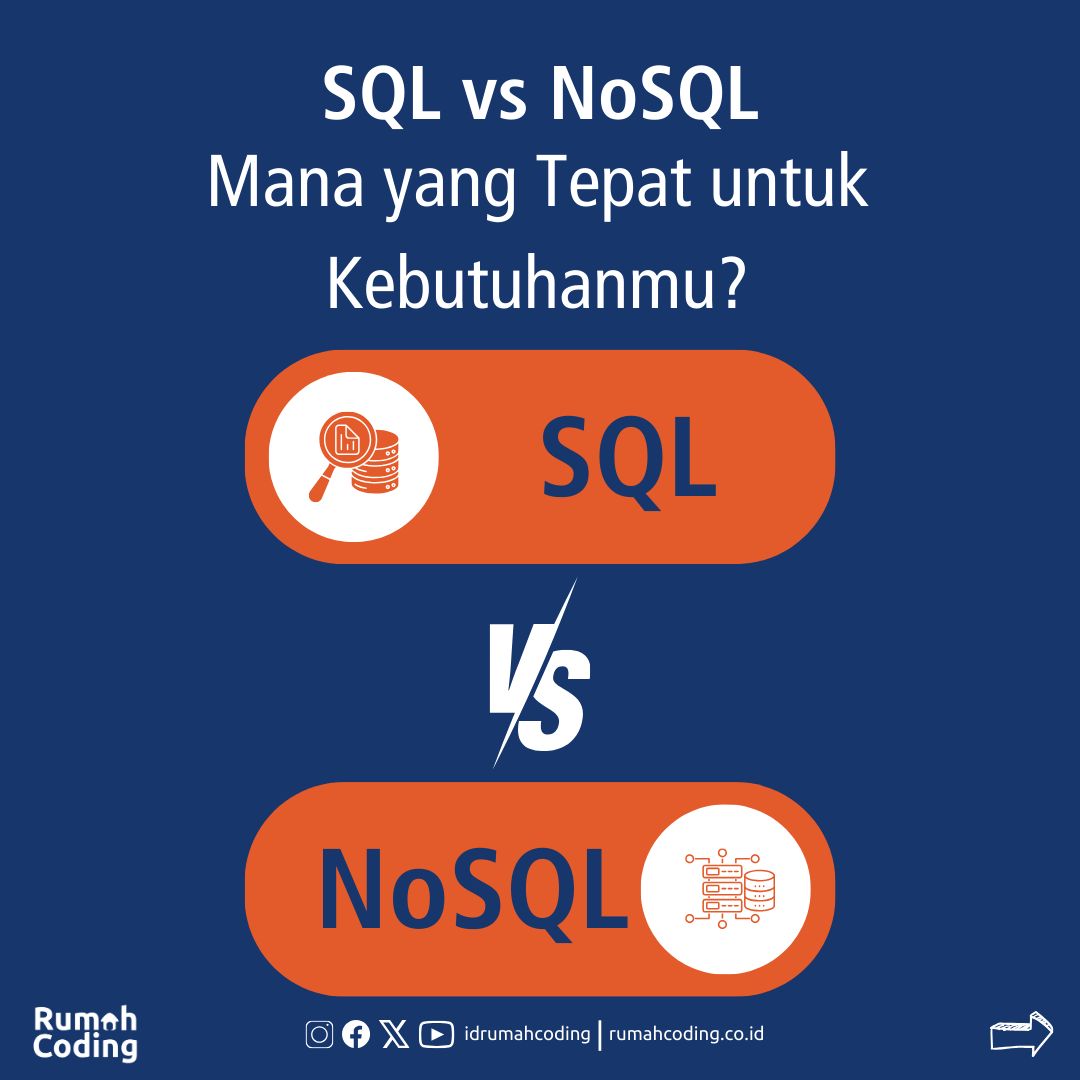 SQL vs NoSQL
Mana yang Tepat untuk Kebutuhanmu?

SQL

VS

NoSQL

Rumah Coding

idrumahcoding | rumahcoding.co.id